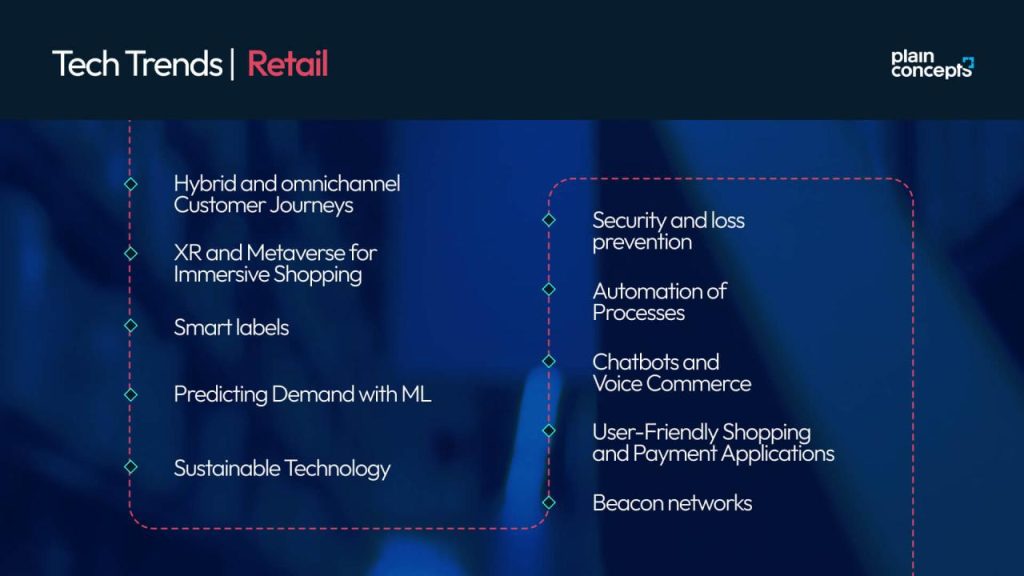 Tech Trends | Retail

plain concepts

Hybrid and omnichannel Customer Journeys

XR and Metaverse for Immersive Shopping

Smart labels

Predicting Demand with ML

Sustainable Technology

Security and loss prevention

Automation of Processes

Chatbots and Voice Commerce

User-Friendly Shopping and Payment Applications

Beacon networks